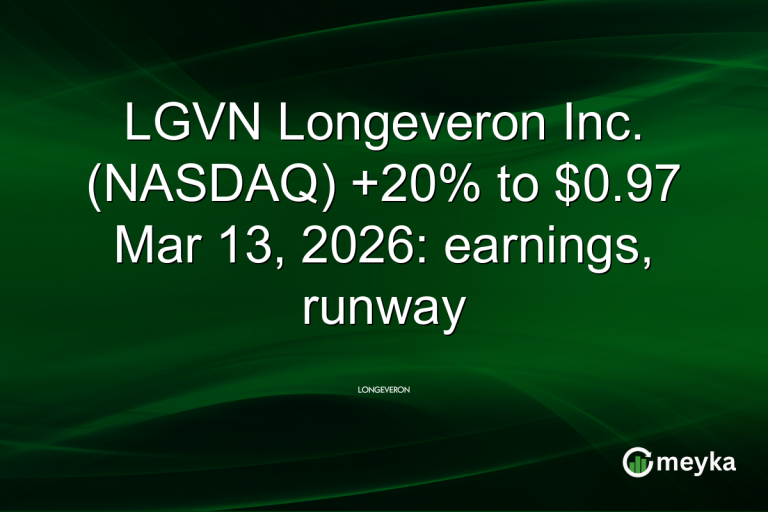 LGVN Longeveron Inc. (NASDAQ) +20% to $0.97 Mar 13, 2026: earnings, runway

LONGEVERON

meyka